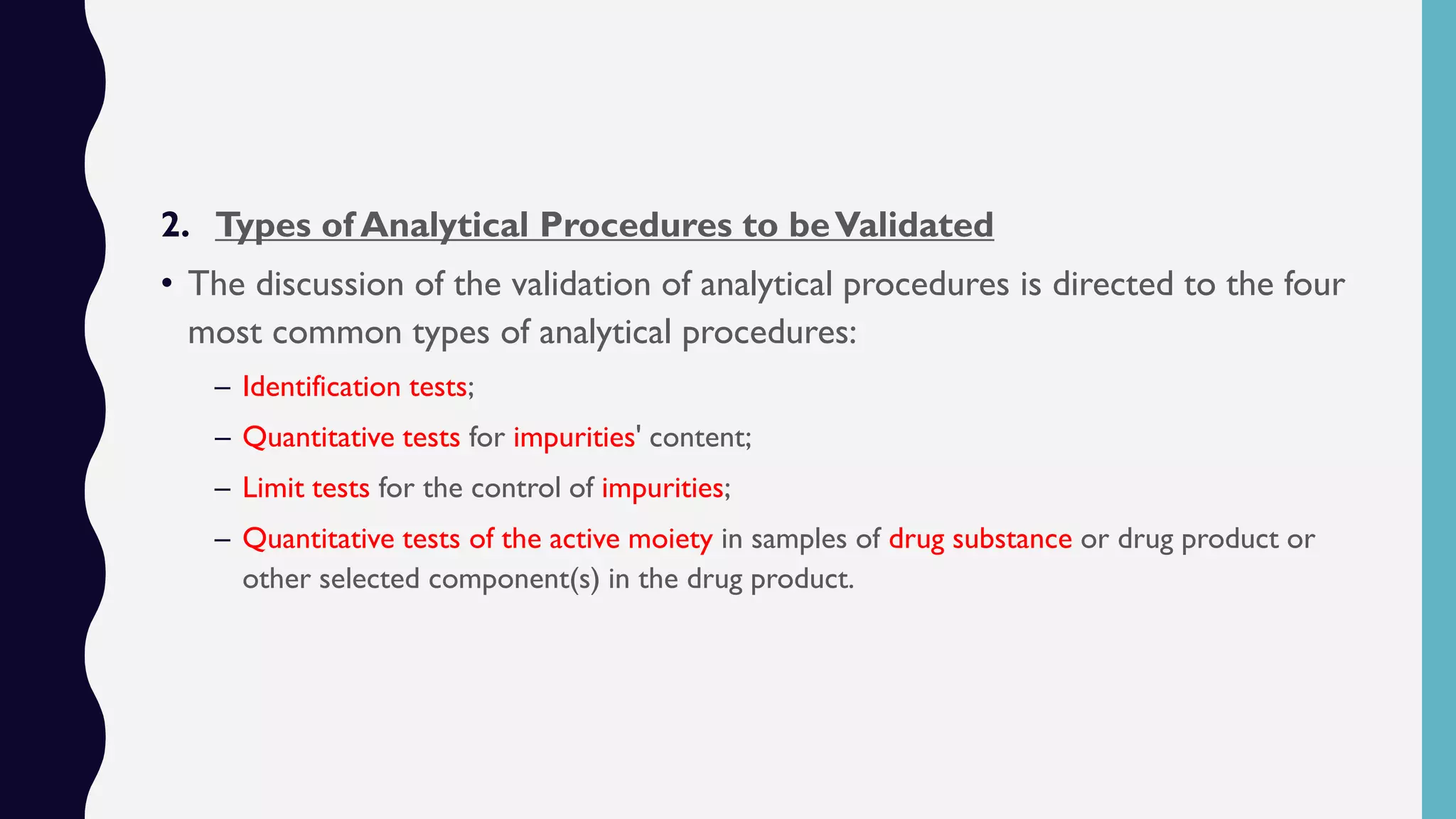 2. Types of Analytical Procedures to be Validated

• The discussion of the validation of analytical procedures is directed to the four most common types of analytical procedures:

– Identification tests;

– Quantitative tests for impurities' content;

– Limit tests for the control of impurities;

– Quantitative tests of the active moiety in samples of drug substance or drug product or other selected component(s) in the drug product.